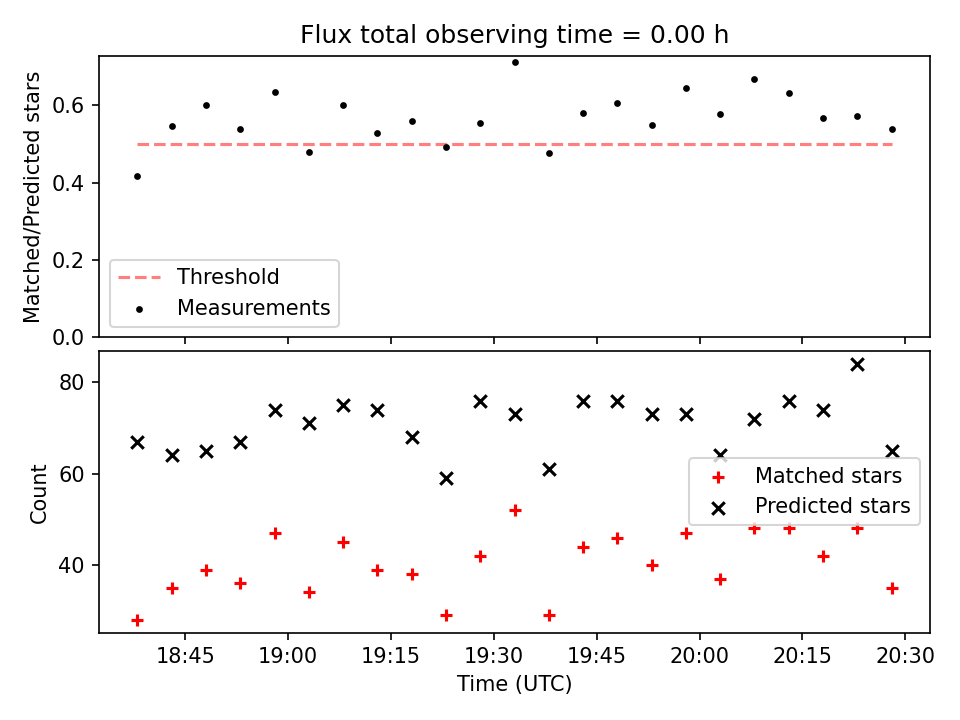 Flux total observing time = 0.00 h

Matched/Predicted stars

0.6
0.4
0.2
0.0

Threshold
Measurements

Count

80
60
40

Matched stars
Predicted stars

18:45
19:00
19:15
19:30
19:45
20:00
20:15
20:30

Time (UTC)